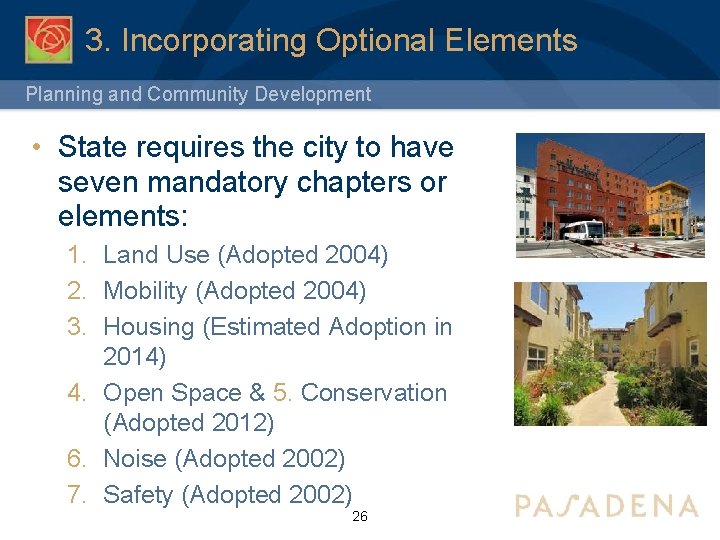 3. Incorporating Optional Elements

Planning and Community Development

• State requires the city to have seven mandatory chapters or elements:

1. Land Use (Adopted 2004)
2. Mobility (Adopted 2004)
3. Housing (Estimated Adoption in 2014)
4. Open Space & 5. Conservation (Adopted 2012)
6. Noise (Adopted 2002)
7. Safety (Adopted 2002)

26

PASADENA